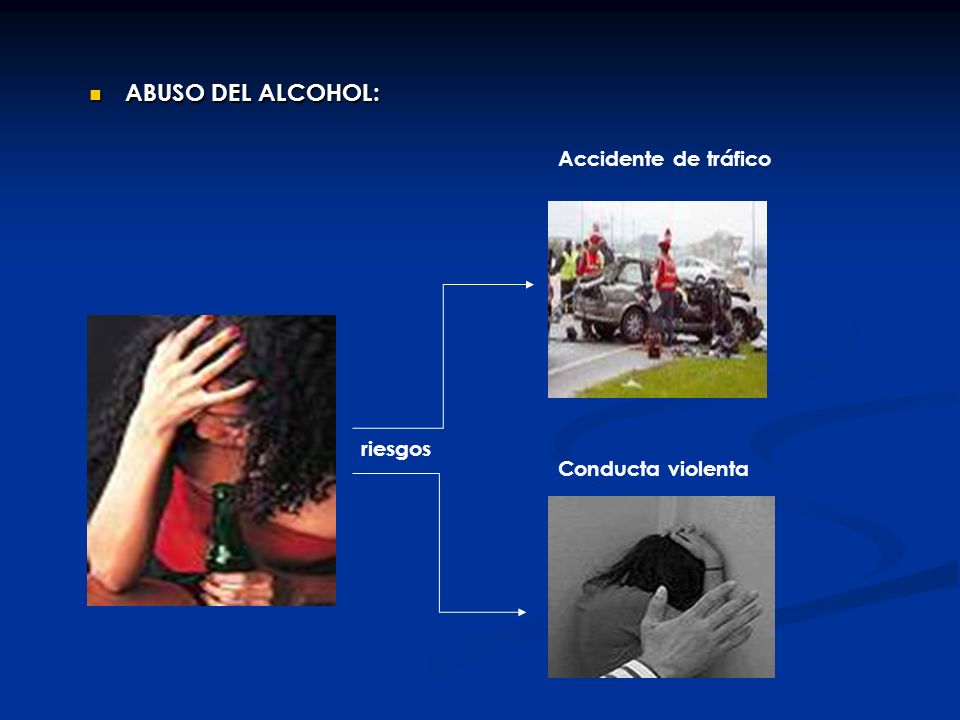 ABUSO DEL ALCOHOL:

Accidente de tráfico

riesgos

Conducta violenta